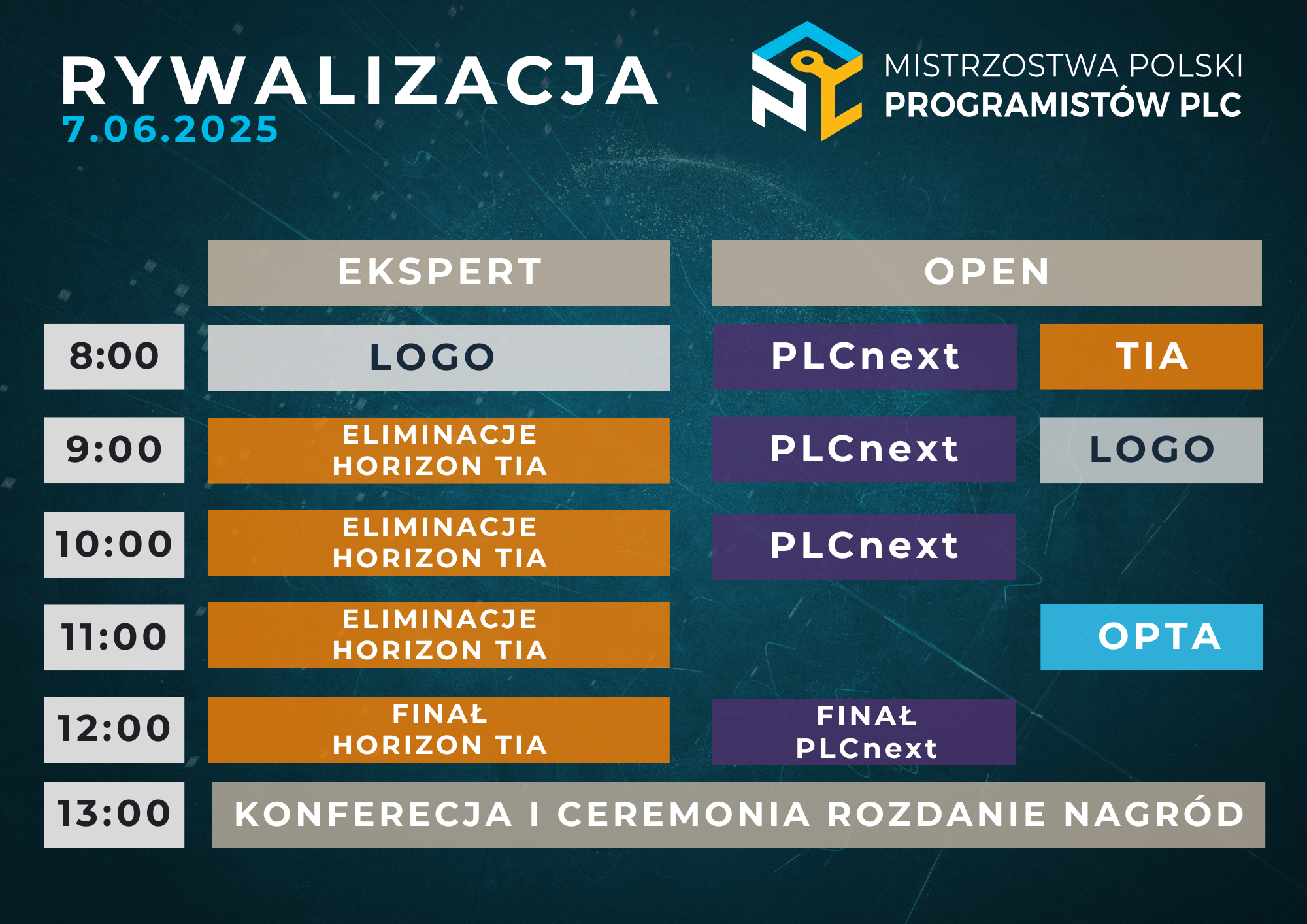 RYWALIZACJA
7.06.2025

MISTRZOSTWA POLSKI
PROGRAMISTÓW PLC

| | EKSPERT | OPEN | |
|---|---|---|---|
| 8:00 | LOGO | PLCnext | TIA |
| 9:00 | ELIMINACJE HORIZON TIA | PLCnext | LOGO |
| 10:00 | ELIMINACJE HORIZON TIA | PLCnext | |
| 11:00 | ELIMINACJE HORIZON TIA | | OPTA |
| 12:00 | FINAŁ HORIZON TIA | FINAŁ PLCnext | |
| 13:00 | KONFERECJA I CEREMONIA ROZDANIE NAGRÓD | | |